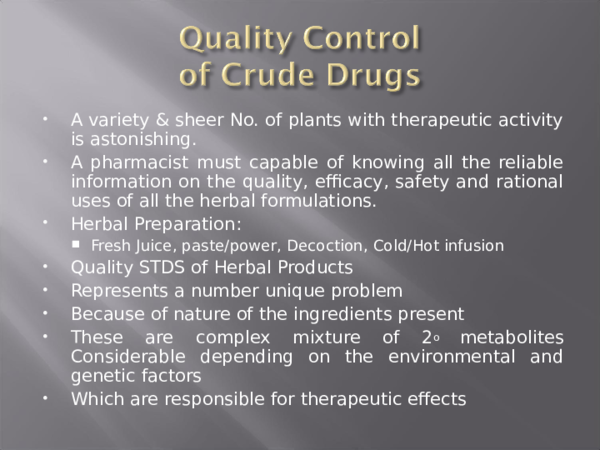 Quality Control
of Crude Drugs

• A variety & sheer No. of plants with therapeutic activity is astonishing.
• A pharmacist must capable of knowing all the reliable information on the quality, efficacy, safety and rational uses of all the herbal formulations.
• Herbal Preparation:
  ▪ Fresh Juice, paste/power, Decoction, Cold/Hot infusion
• Quality STDS of Herbal Products
• Represents a number unique problem
• Because of nature of the ingredients present
• These are complex mixture of 2◦ metabolites Considerable depending on the environmental and genetic factors
• Which are responsible for therapeutic effects